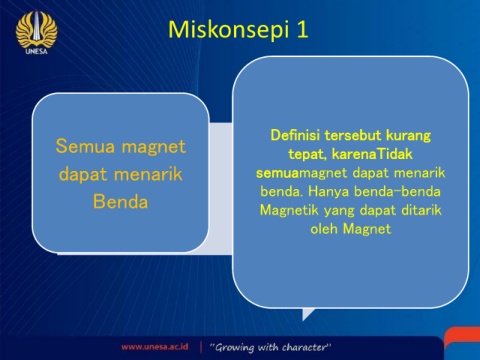 UNESA

Miskonsepi 1

Semua magnet dapat menarik Benda

Definisi tersebut kurang tepat, karenaTidak semuamagnet dapat menarik benda. Hanya benda-benda Magnetik yang dapat ditarik oleh Magnet

www.unesa.ac.id | "Growing with character"